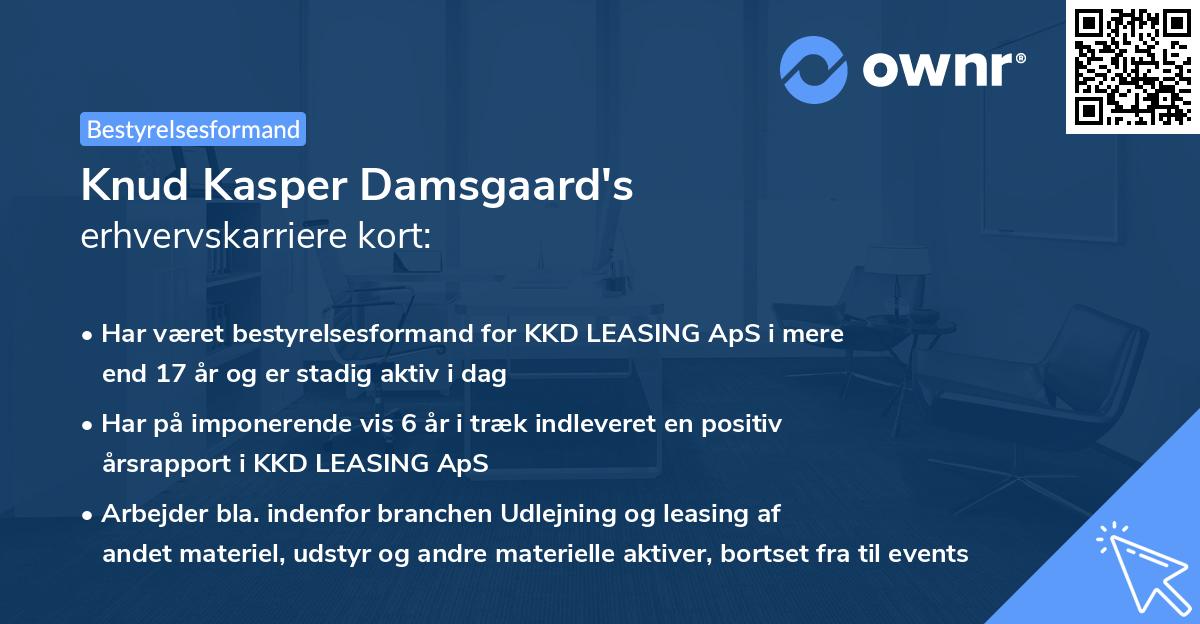 ownr®

Bestyrelsesformand

Knud Kasper Damsgaard's
erhvervskarriere kort:

• Har været bestyrelsesformand for KKD LEASING ApS i mere end 17 år og er stadig aktiv i dag

• Har på imponerende vis 6 år i træk indleveret en positiv årsrapport i KKD LEASING ApS

• Arbejder bla. indenfor branchen Udlejning og leasing af andet materiel, udstyr og andre materielle aktiver, bortset fra til events